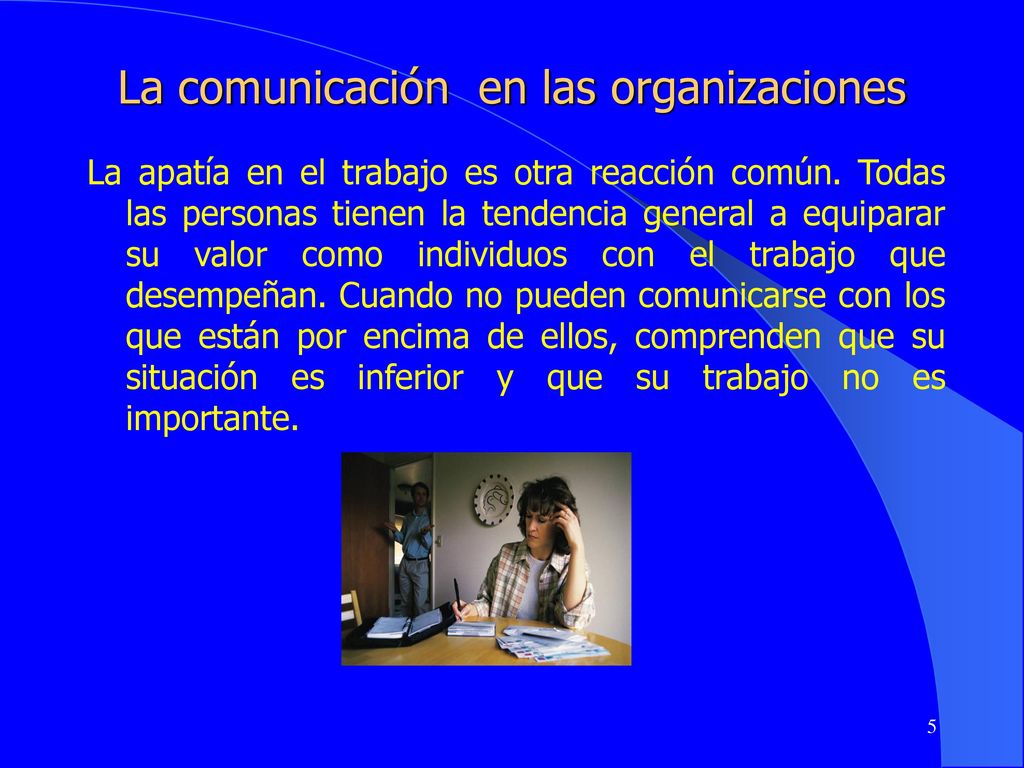 La comunicación en las organizaciones

La apatía en el trabajo es otra reacción común. Todas las personas tienen la tendencia general a equiparar su valor como individuos con el trabajo que desempeñan. Cuando no pueden comunicarse con los que están por encima de ellos, comprenden que su situación es inferior y que su trabajo no es importante.

5